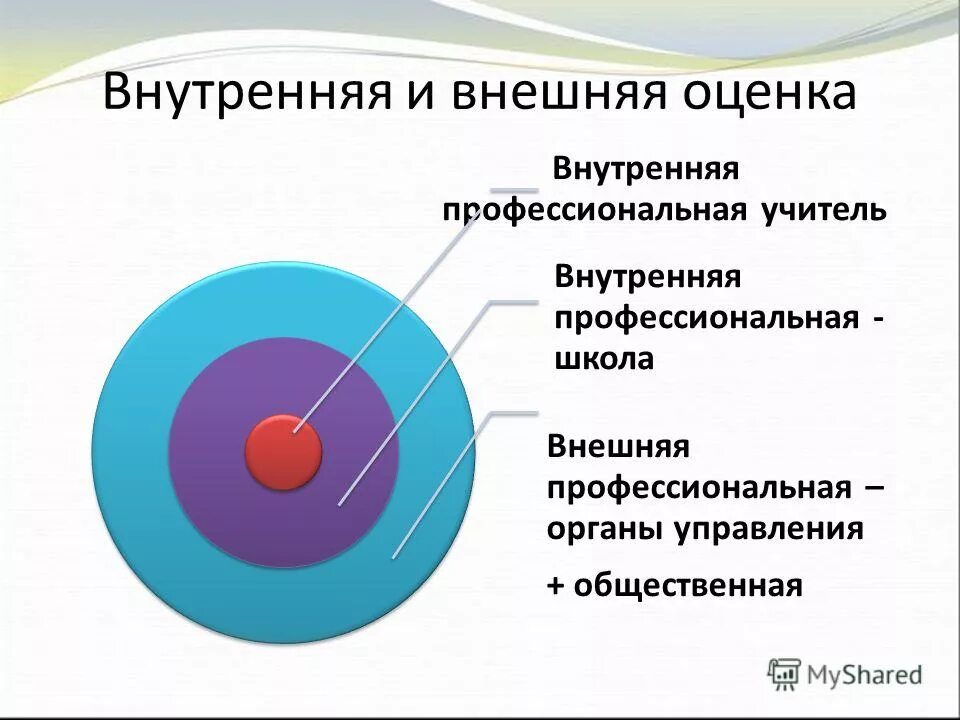 Внутренняя и внешняя оценка

Внутренняя профессиональная учитель

Внутренняя профессиональная - школа

Внешняя профессиональная – органы управления

+ общественная

MyShared